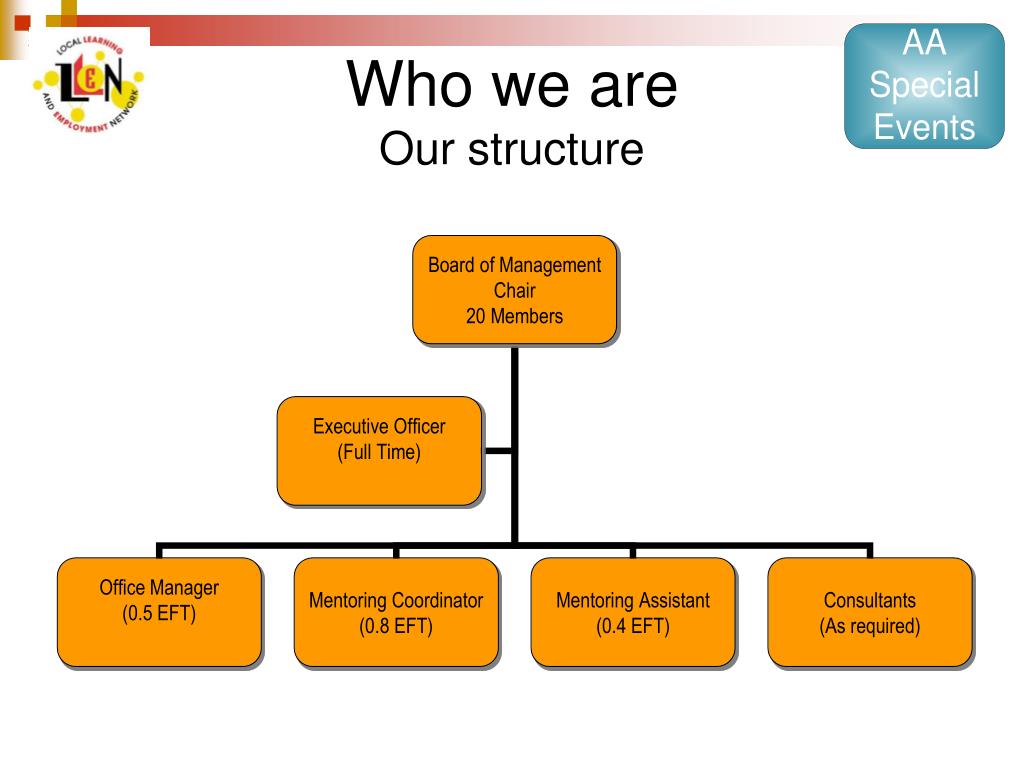 LOCAL LEARNING AND EMPLOYMENT NETWORK
LLEN

Who we are
Our structure

AA Special Events

Board of Management
Chair
20 Members

Executive Officer
(Full Time)

Office Manager
(0.5 EFT)

Mentoring Coordinator
(0.8 EFT)

Mentoring Assistant
(0.4 EFT)

Consultants
(As required)